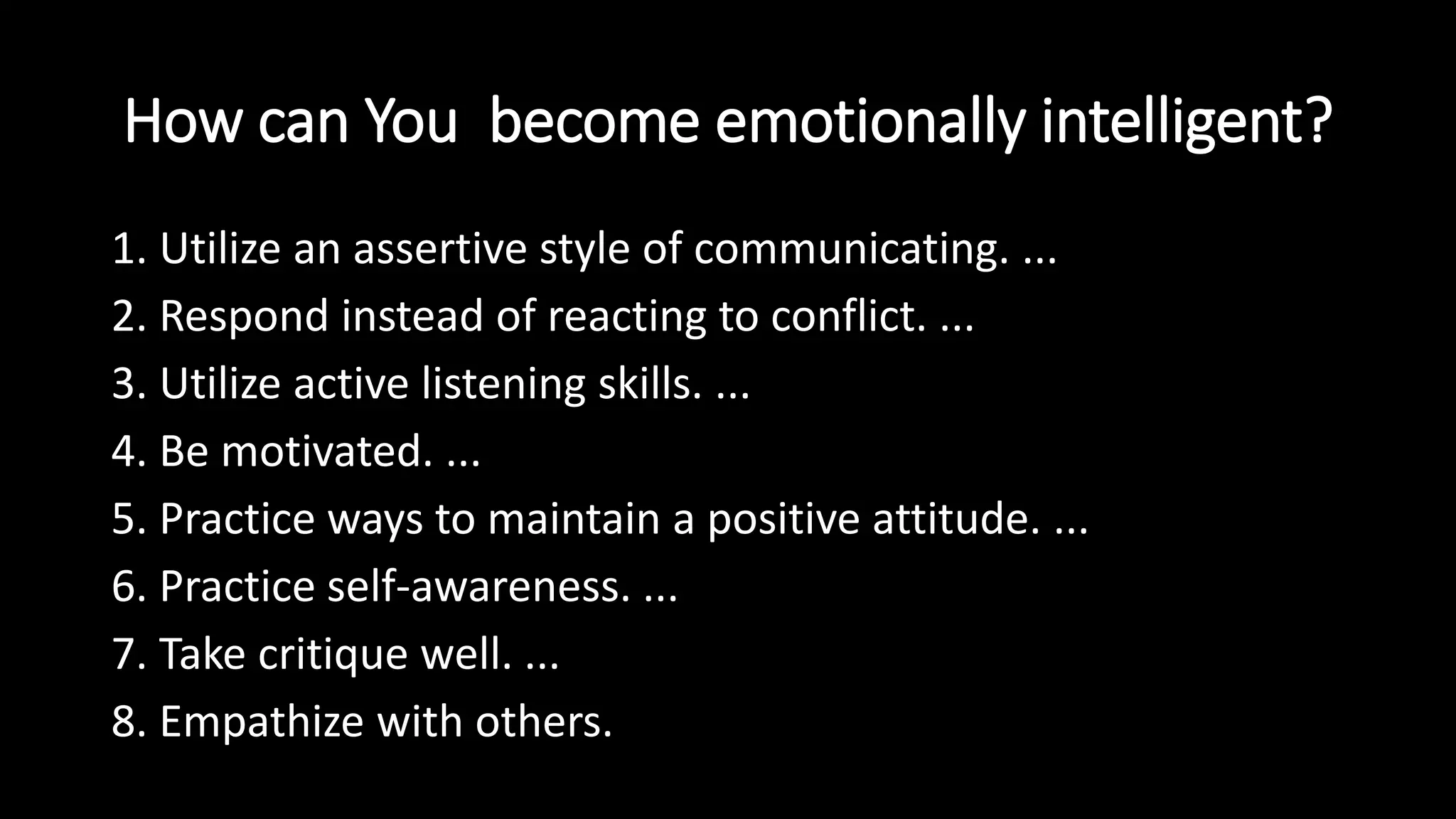 How can You become emotionally intelligent?

1. Utilize an assertive style of communicating. ...
2. Respond instead of reacting to conflict. ...
3. Utilize active listening skills. ...
4. Be motivated. ...
5. Practice ways to maintain a positive attitude. ...
6. Practice self-awareness. ...
7. Take critique well. ...
8. Empathize with others.